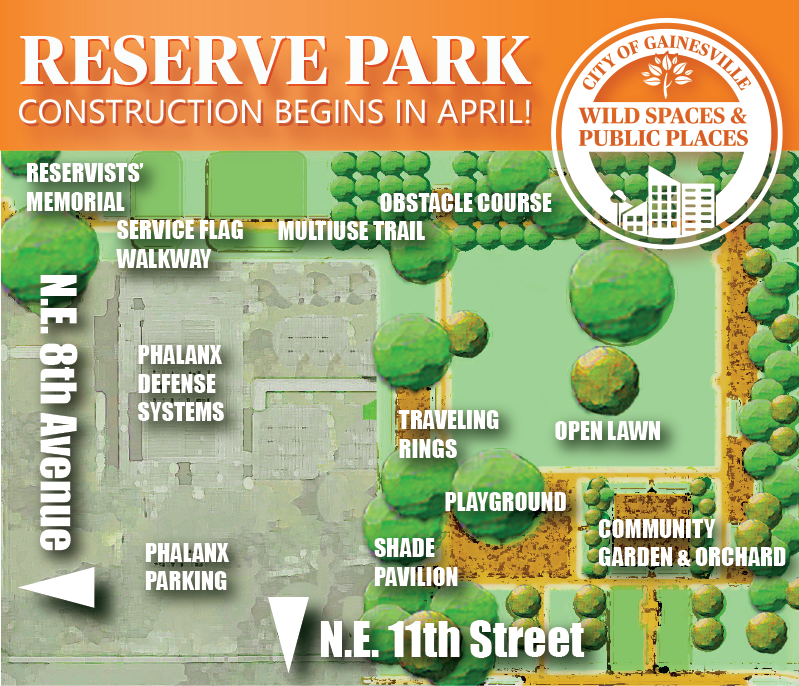 RESERVE PARK
CONSTRUCTION BEGINS IN APRIL!

CITY OF GAINESVILLE
WILD SPACES & PUBLIC PLACES

RESERVISTS' MEMORIAL
SERVICE FLAG WALKWAY
MULTIUSE TRAIL
OBSTACLE COURSE
N.E. 8th Avenue
PHALANX DEFENSE SYSTEMS
TRAVELING RINGS
OPEN LAWN
PLAYGROUND
COMMUNITY GARDEN & ORCHARD
PHALANX PARKING
SHADE PAVILION
N.E. 11th Street